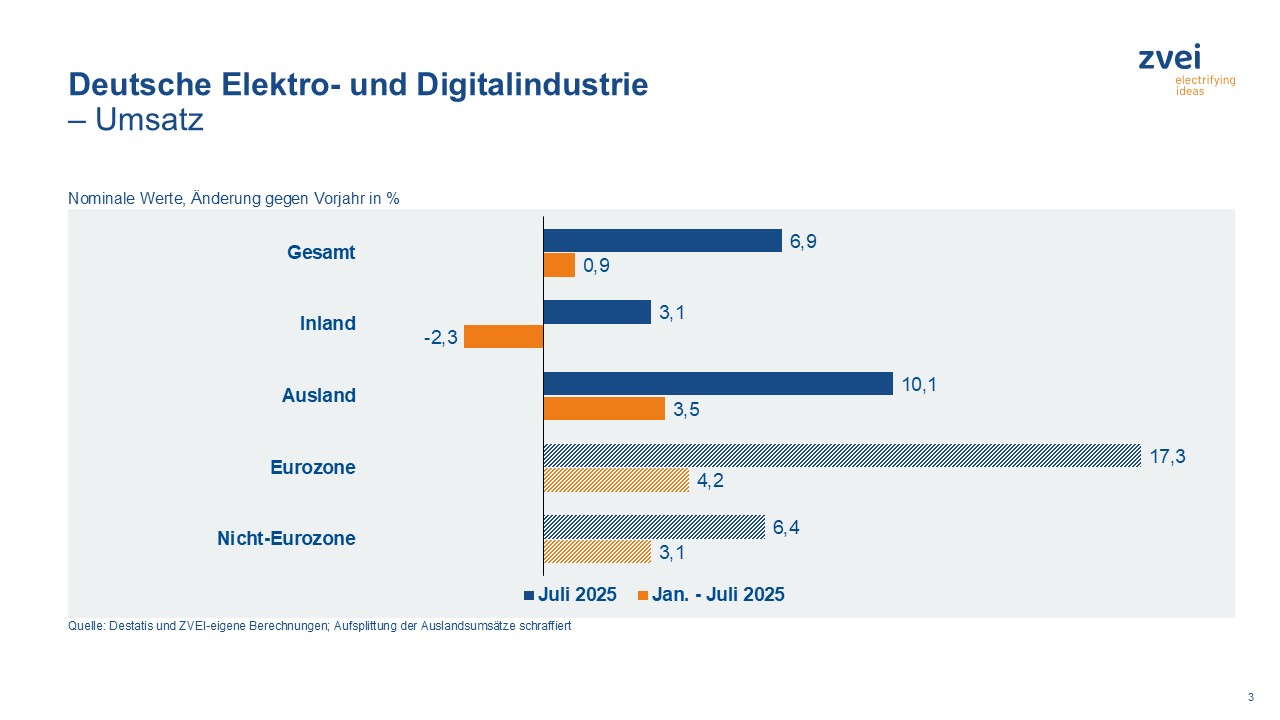 Deutsche Elektro- und Digitalindustrie
– Umsatz

zvei
electrifying ideas

Nominale Werte, Änderung gegen Vorjahr in %

Gesamt
6,9
0,9

Inland
3,1
-2,3

Ausland
10,1
3,5

Eurozone
17,3
4,2

Nicht-Eurozone
6,4
3,1

Juli 2025  Jan. - Juli 2025

Quelle: Destatis und ZVEI-eigene Berechnungen; Aufsplittung der Auslandsumsätze schraffiert

3